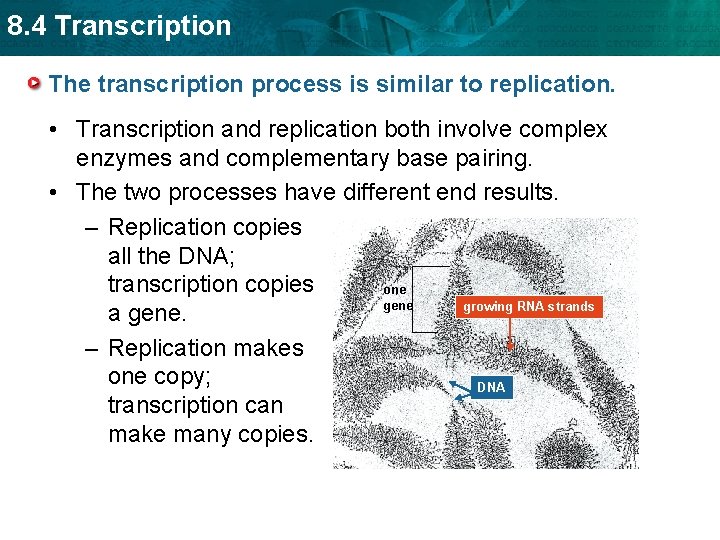 8.4 Transcription

The transcription process is similar to replication.

• Transcription and replication both involve complex enzymes and complementary base pairing.

• The two processes have different end results.

– Replication copies all the DNA; transcription copies a gene.

– Replication makes one copy; transcription can make many copies.

one gene

growing RNA strands

DNA